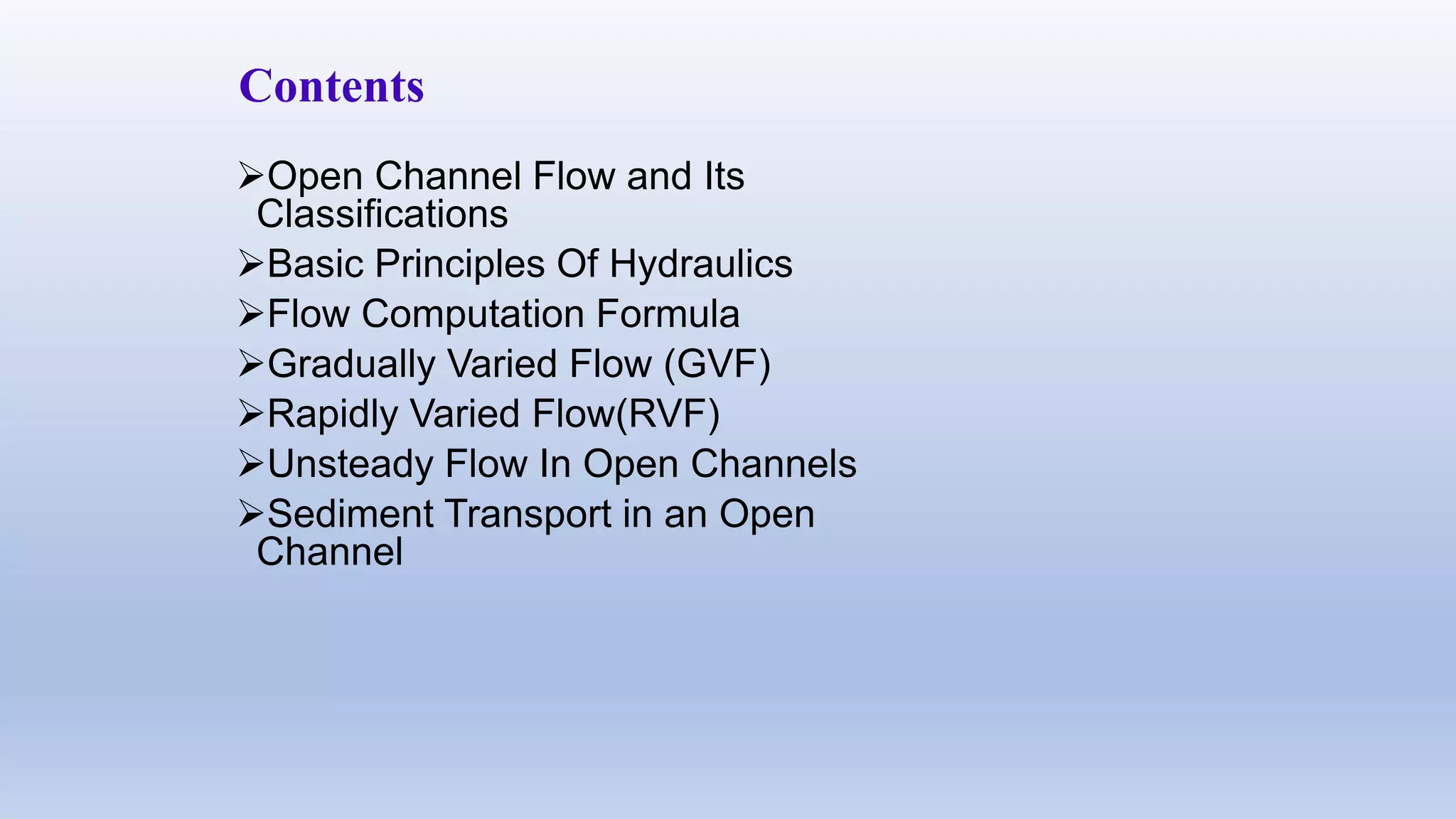 Contents

➢Open Channel Flow and Its Classifications
➢Basic Principles Of Hydraulics
➢Flow Computation Formula
➢Gradually Varied Flow (GVF)
➢Rapidly Varied Flow(RVF)
➢Unsteady Flow In Open Channels
➢Sediment Transport in an Open Channel